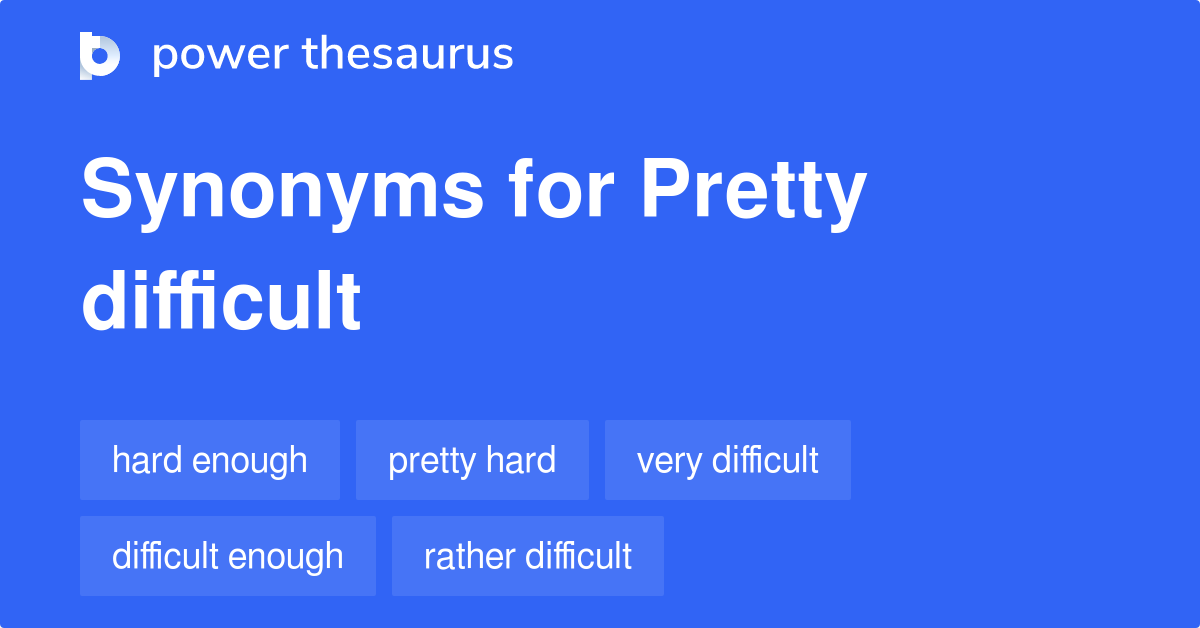 power thesaurus

Synonyms for Pretty difficult

hard enough
pretty hard
very difficult
difficult enough
rather difficult